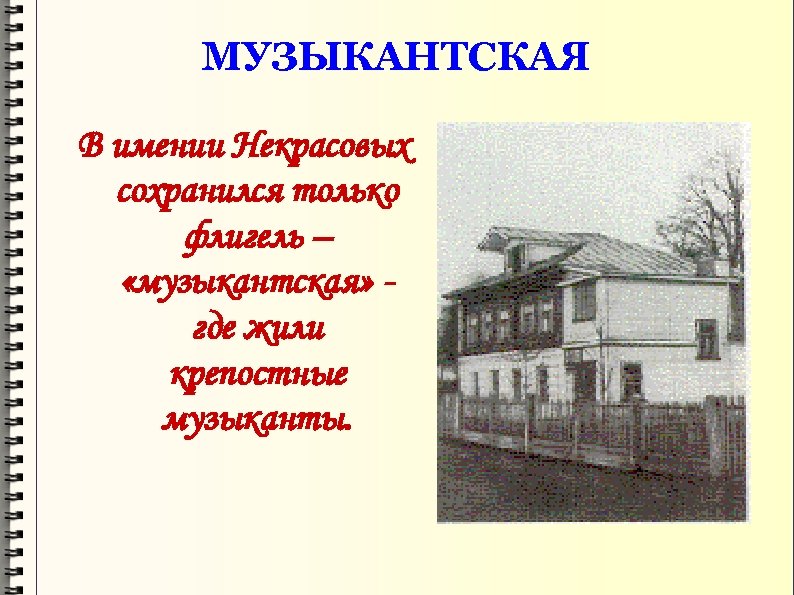 МУЗЫКАНТСКАЯ

В имении Некрасовых сохранился только флигель – «музыкантская» - где жили крепостные музыканты.